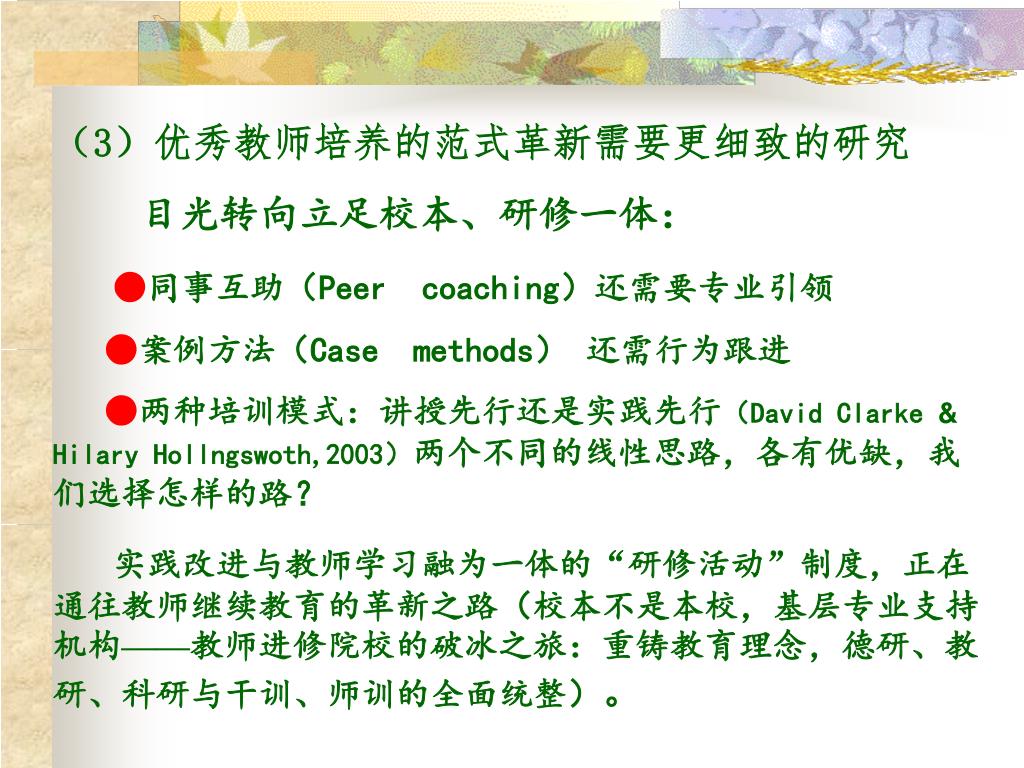 （3）优秀教师培养的范式革新需要更细致的研究

目光转向立足校本、研修一体：

●同事互助（Peer coaching）还需要专业引领

●案例方法（Case methods） 还需行为跟进

●两种培训模式：讲授先行还是实践先行（David Clarke & Hilary Hollngswoth,2003）两个不同的线性思路，各有优缺，我们选择怎样的路？

实践改进与教师学习融为一体的“研修活动”制度，正在通往教师继续教育的革新之路（校本不是本校，基层专业支持机构——教师进修院校的破冰之旅：重铸教育理念，德研、教研、科研与干训、师训的全面统整）。